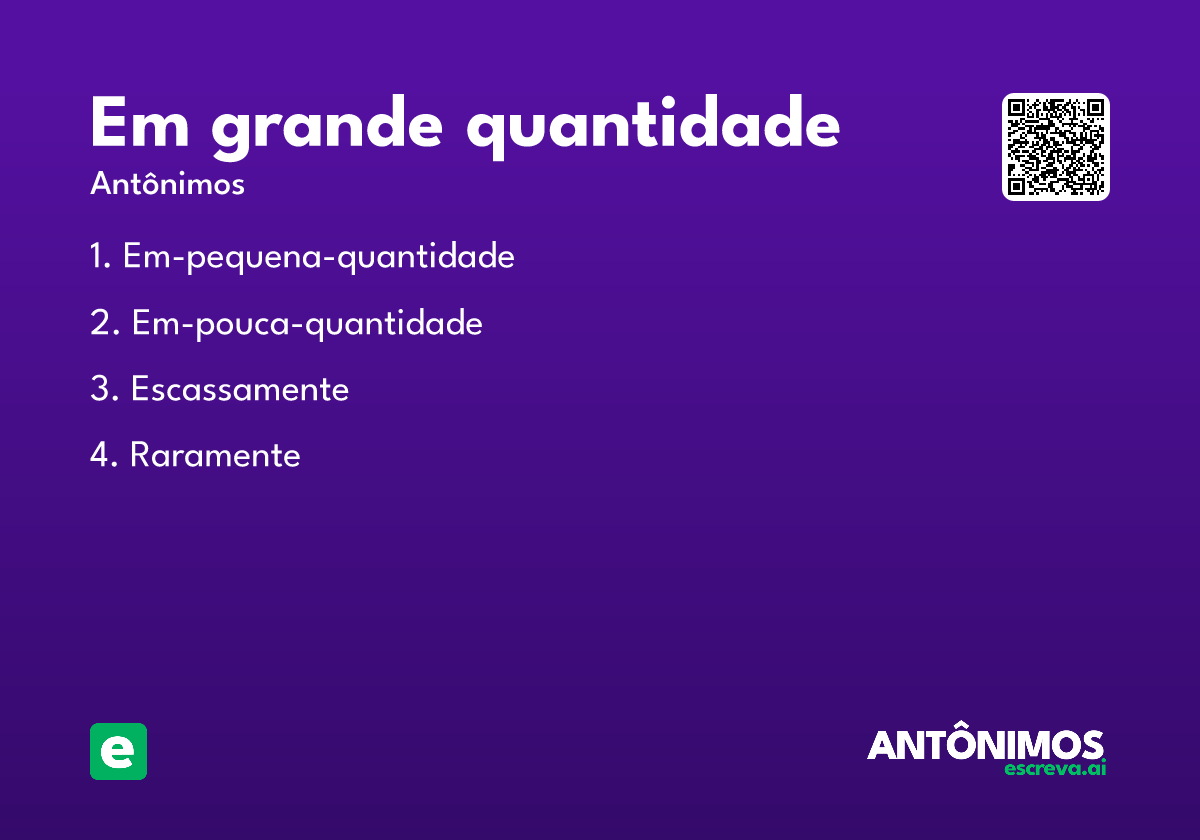 Em grande quantidade

Antônimos

1. Em-pequena-quantidade

2. Em-pouca-quantidade

3. Escassamente

4. Raramente

e

ANTÔNIMOS
escreva.ai